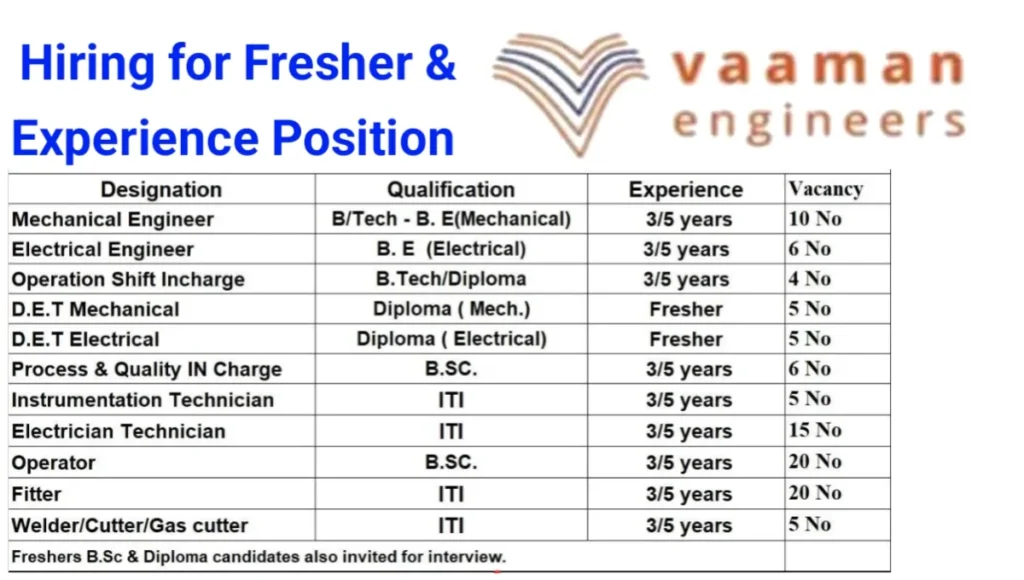 Hiring for Fresher & Experience Position

vaaman engineers

| Designation | Qualification | Experience | Vacancy |
|---|---|---|---|
| Mechanical Engineer | B/Tech - B. E(Mechanical) | 3/5 years | 10 No |
| Electrical Engineer | B. E (Electrical) | 3/5 years | 6 No |
| Operation Shift Incharge | B.Tech/Diploma | 3/5 years | 4 No |
| D.E.T Mechanical | Diploma ( Mech.) | Fresher | 5 No |
| D.E.T Electrical | Diploma ( Electrical) | Fresher | 5 No |
| Process & Quality IN Charge | B.SC. | 3/5 years | 6 No |
| Instrumentation Technician | ITI | 3/5 years | 5 No |
| Electrician Technician | ITI | 3/5 years | 15 No |
| Operator | B.SC. | 3/5 years | 20 No |
| Fitter | ITI | 3/5 years | 20 No |
| Welder/Cutter/Gas cutter | ITI | 3/5 years | 5 No |
| Freshers B.Sc & Diploma candidates also invited for interview. | | | |